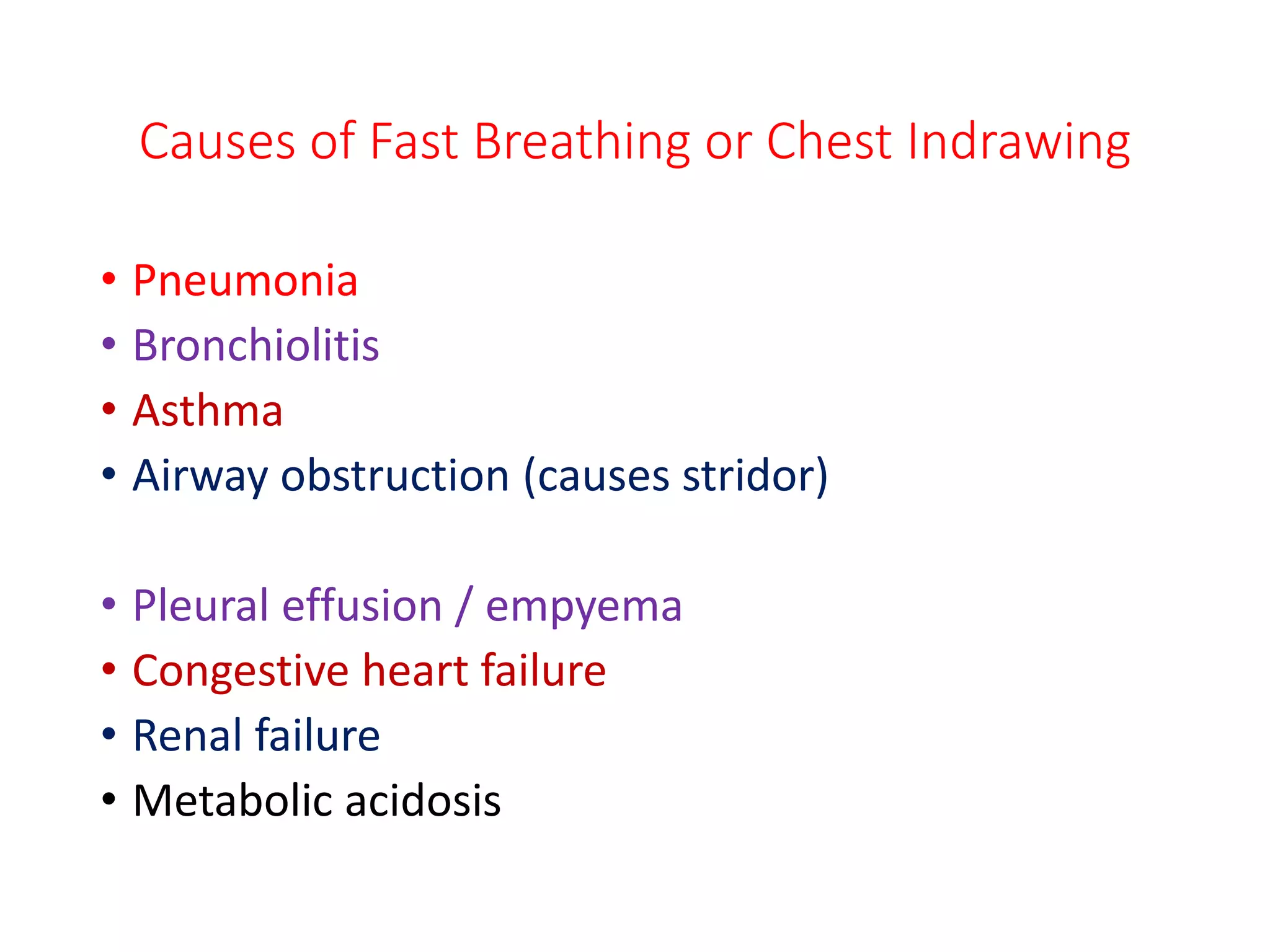 Causes of Fast Breathing or Chest Indrawing

• Pneumonia
• Bronchiolitis
• Asthma
• Airway obstruction (causes stridor)

• Pleural effusion / empyema
• Congestive heart failure
• Renal failure
• Metabolic acidosis